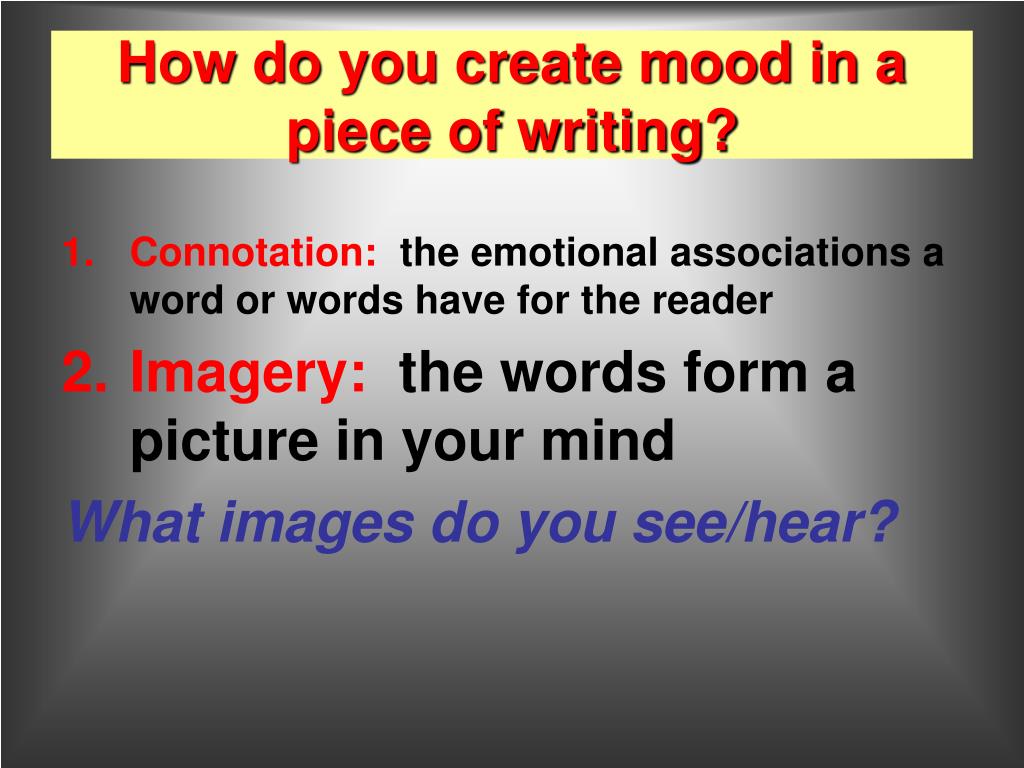 How do you create mood in a piece of writing?

1. Connotation: the emotional associations a word or words have for the reader

2. Imagery: the words form a picture in your mind

What images do you see/hear?